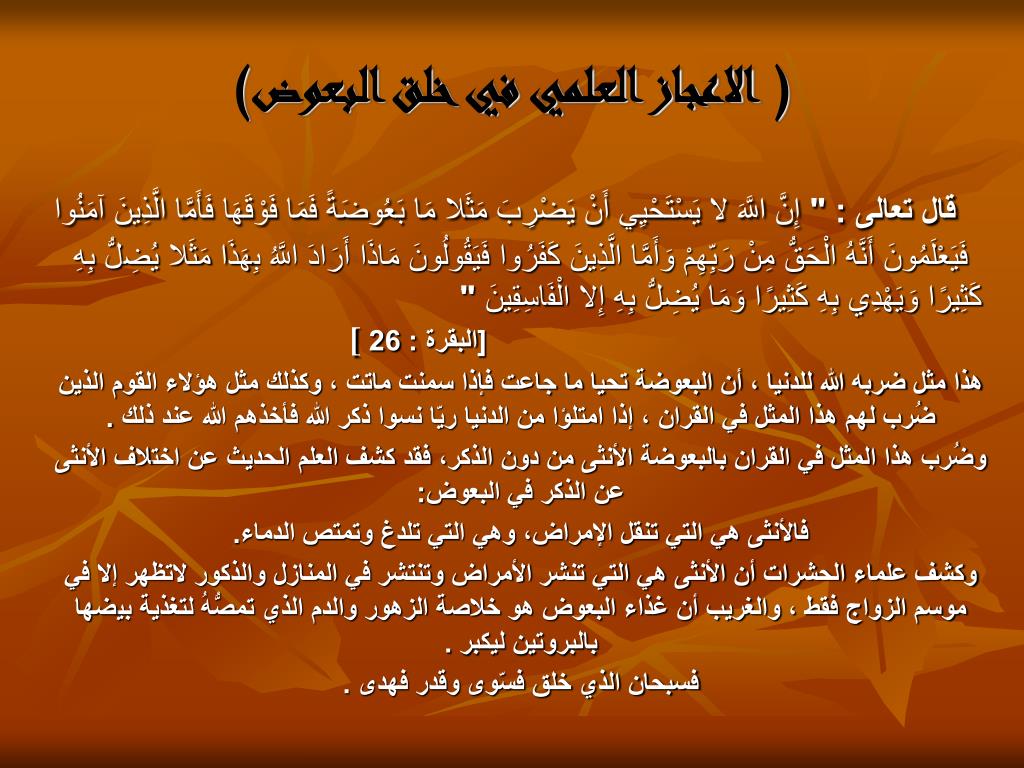 ( الاعجاز العلمي في خلق البعوض)

قال تعالى : " إِنَّ اللَّهَ لا يَسْتَحْيِي أَنْ يَضْرِبَ مَثَلا مَا بَعُوضَةً فَمَا فَوْقَهَا فَأَمَّا الَّذِينَ آمَنُوا فَيَعْلَمُونَ أَنَّهُ الْحَقُّ مِنْ رَبِّهِمْ وَأَمَّا الَّذِينَ كَفَرُوا فَيَقُولُونَ مَاذَا أَرَادَ اللَّهُ بِهَذَا مَثَلا يُضِلُّ بِهِ كَثِيرًا وَيَهْدِي بِهِ كَثِيرًا وَمَا يُضِلُّ بِهِ إِلا الْفَاسِقِينَ "

[البقرة : 26 ]

هذا مثل ضربه الله للدنيا ، أن البعوضة تحيا ما جاعت فإذا سمنت ماتت ، وكذلك مثل هؤلاء القوم الذين ضُرب لهم هذا المثل في القران ، إذا امتلؤا من الدنيا ريّا نسوا ذكر الله فأخذهم الله عند ذلك .

وضُرب هذا المثل في القران بالبعوضة الأنثى من دون الذكر، فقد كشف العلم الحديث عن اختلاف الأنثى عن الذكر في البعوض:

فالأنثى هي التي تنقل الإمراض، وهي التي تلدغ وتمتص الدماء.

وكشف علماء الحشرات أن الأنثى هي التي تنشر الأمراض وتنتشر في المنازل والذكور لاتظهر إلا في موسم الزواج فقط ، والغريب أن غذاء البعوض هو خلاصة الزهور والدم الذي تمصُّهُ لتغذية بيضها بالبروتين ليكبر .

فسبحان الذي خلق فسّوى وقدر فهدى .